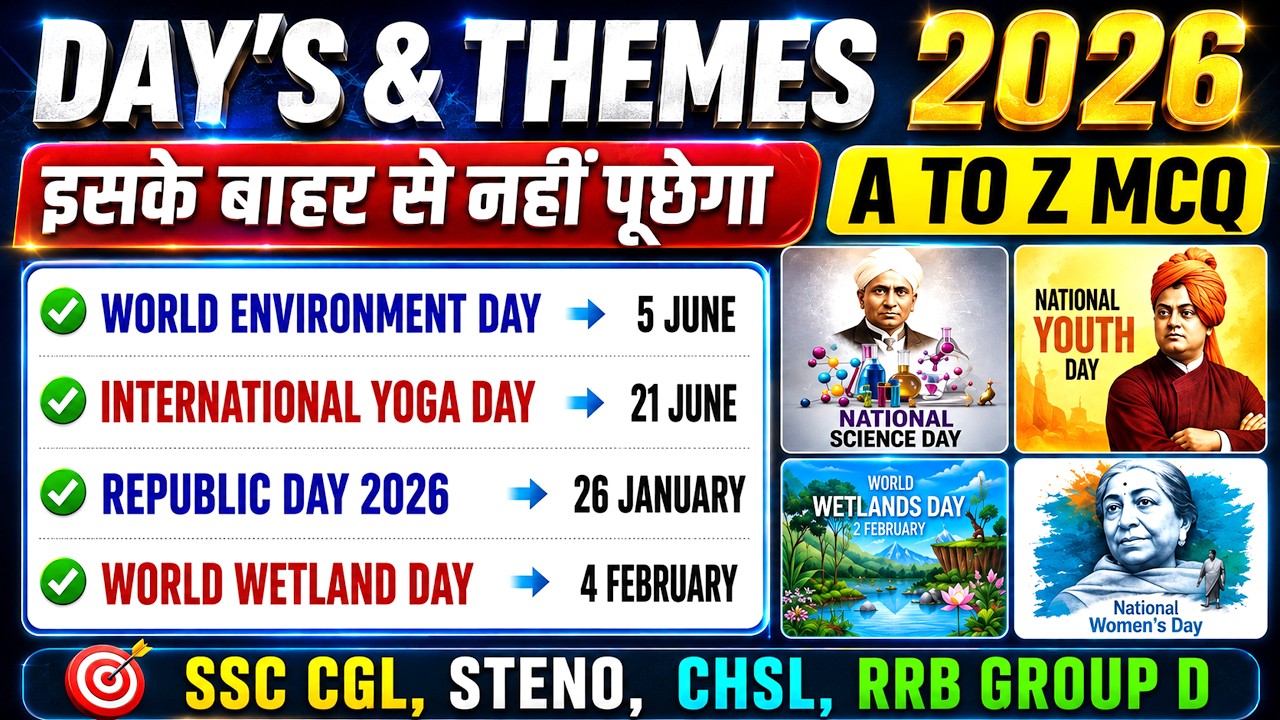 DAY'S & THEMES 2026

इसके बाहर से नहीं पूछेगा

A TO Z MCQ

WORLD ENVIRONMENT DAY → 5 JUNE

INTERNATIONAL YOGA DAY → 21 JUNE

REPUBLIC DAY 2026 → 26 JANUARY

WORLD WETLAND DAY → 4 FEBRUARY

NATIONAL SCIENCE DAY

NATIONAL YOUTH DAY

WORLD WETLANDS DAY 2 FEBRUARY

National Women's Day

SSC CGL, STENO, CHSL, RRB GROUP D